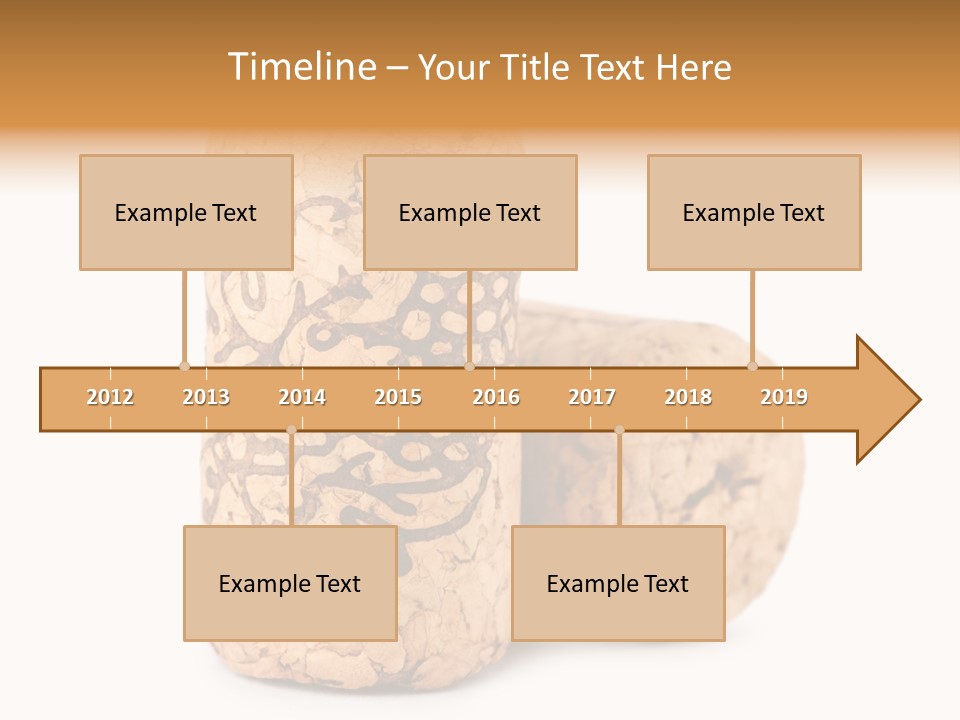 Timeline – Your Title Text Here

Example Text

Example Text

Example Text

2012 2013 2014 2015 2016 2017 2018 2019

Example Text

Example Text